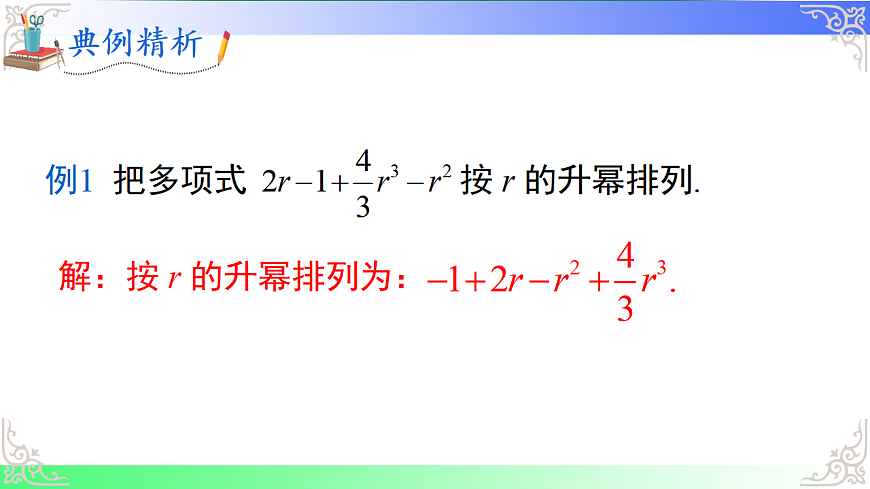 典例精析

例1 把多项式 $2r-1+\frac{4}{3}r^3-r^2$ 按 $r$ 的升幂排列.

解：按 $r$ 的升幂排列为：$-1+2r-r^2+\frac{4}{3}r^3$.